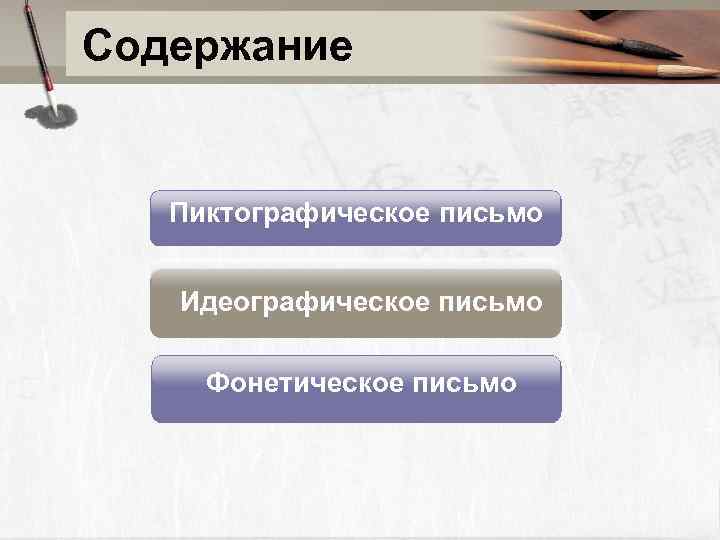 Содержание

Пиктографическое письмо

Идеографическое письмо

Фонетическое письмо